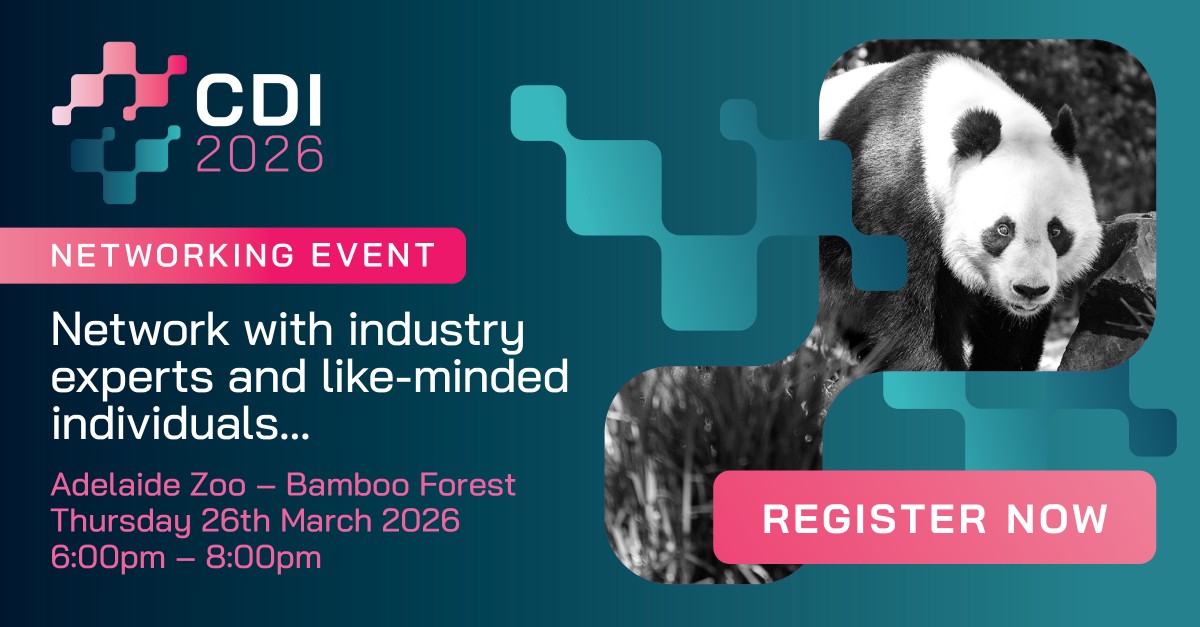 CDI
2026

NETWORKING EVENT

Network with industry experts and like-minded individuals...

Adelaide Zoo – Bamboo Forest
Thursday 26th March 2026
6:00pm – 8:00pm

REGISTER NOW